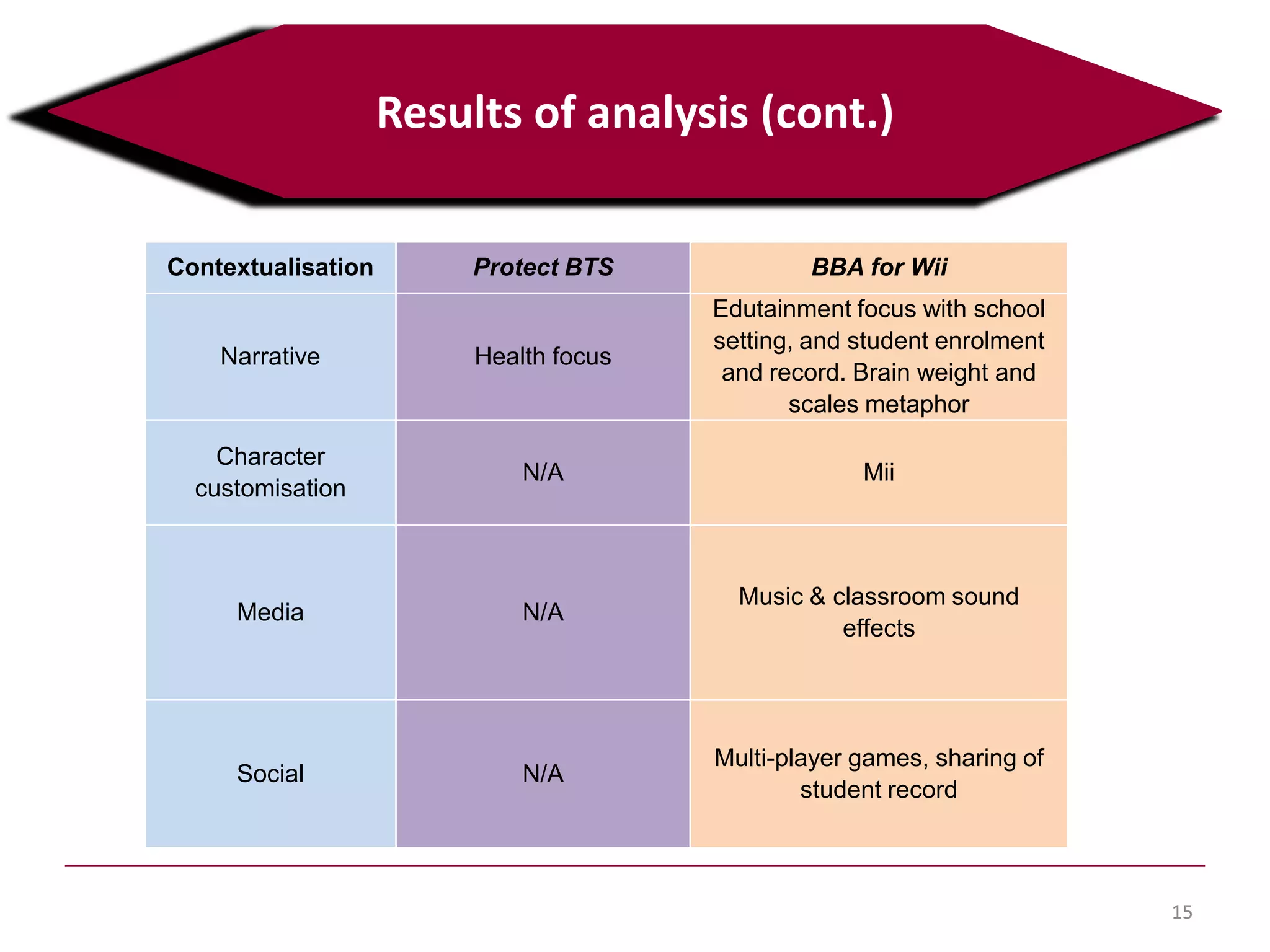 Results of analysis (cont.)

| Contextualisation | Protect BTS | BBA for Wii |
|---|---|---|
| Narrative | Health focus | Edutainment focus with school setting, and student enrolment and record. Brain weight and scales metaphor |
| Character customisation | N/A | Mii |
| Media | N/A | Music & classroom sound effects |
| Social | N/A | Multi-player games, sharing of student record |

15